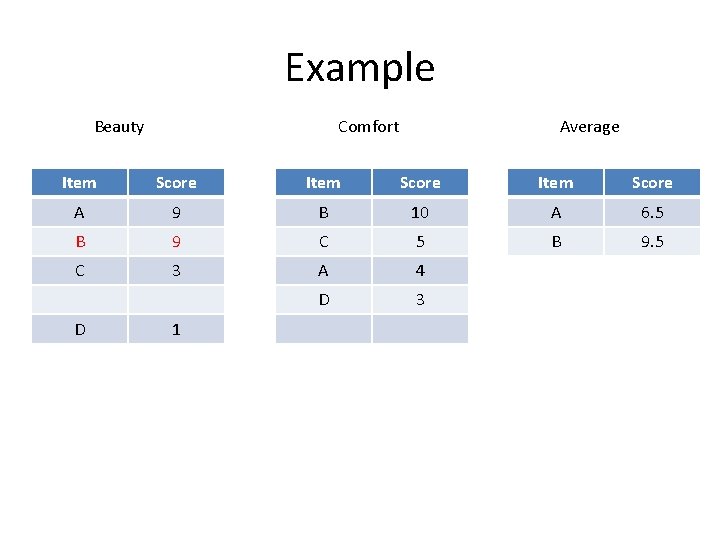 Example

Beauty

| Item | Score |
|---|---|
| A | 9 |
| B | 9 |
| C | 3 |
| | |
| D | 1 |

Comfort

| Item | Score |
|---|---|
| B | 10 |
| C | 5 |
| A | 4 |
| D | 3 |
| | |

Average

| Item | Score |
|---|---|
| A | 6.5 |
| B | 9.5 |